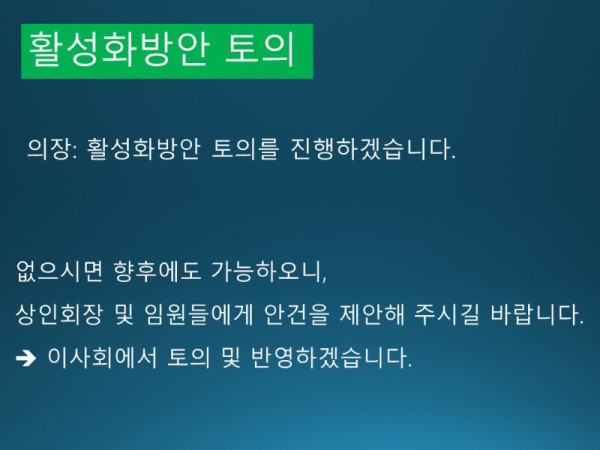 활성화방안 토의

의장: 활성화방안 토의를 진행하겠습니다.

없으시면 향후에도 가능하오니,
상인회장 및 임원들에게 안건을 제안해 주시길 바랍니다.
➔ 이사회에서 토의 및 반영하겠습니다.